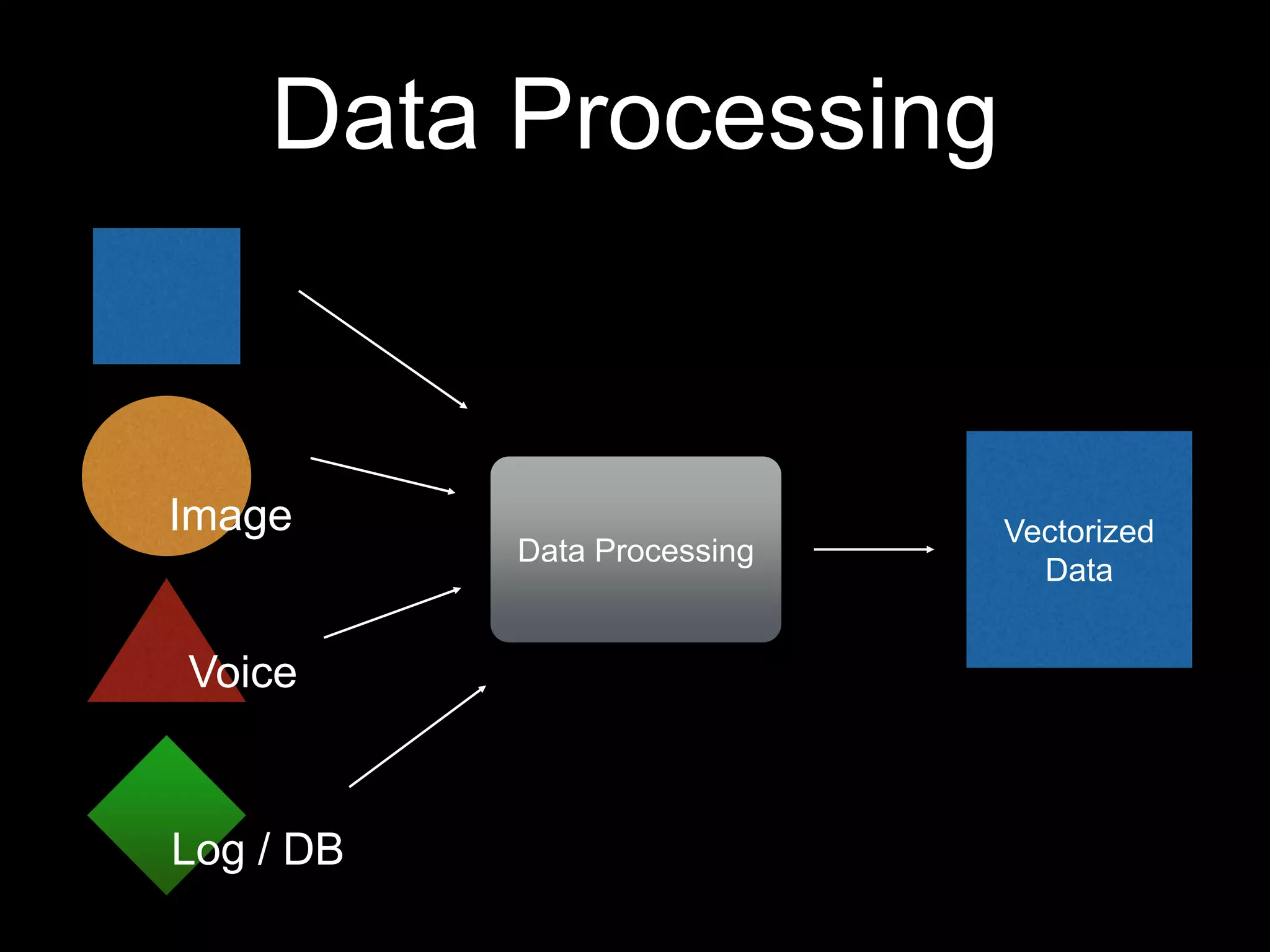 Data Processing

Image

Voice

Log / DB

Data Processing

Vectorized Data